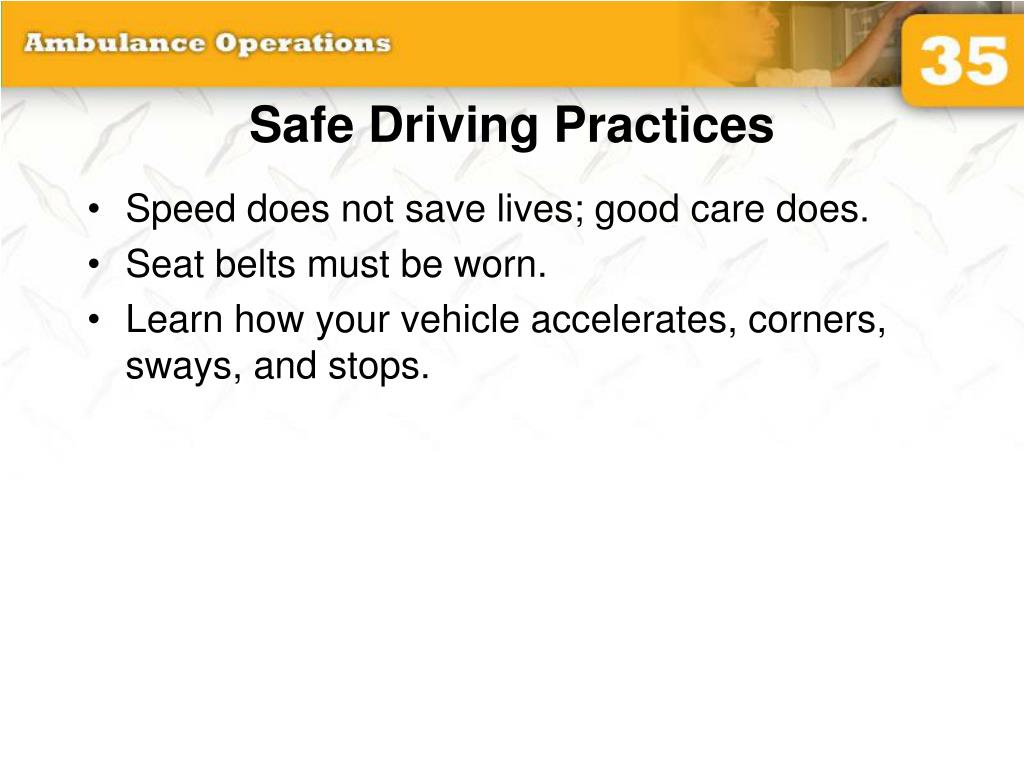 Ambulance Operations

35

Safe Driving Practices

• Speed does not save lives; good care does.
• Seat belts must be worn.
• Learn how your vehicle accelerates, corners, sways, and stops.